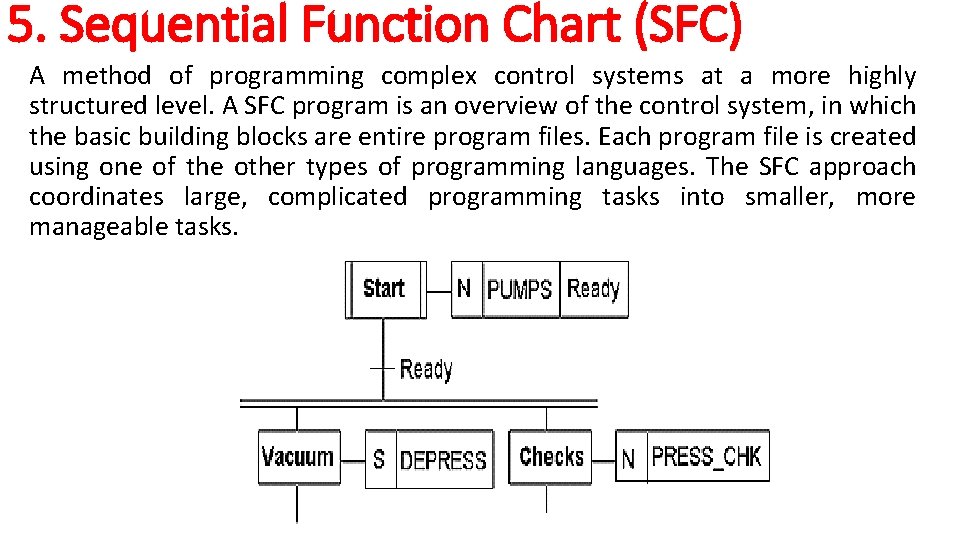 5. Sequential Function Chart (SFC)

A method of programming complex control systems at a more highly structured level. A SFC program is an overview of the control system, in which the basic building blocks are entire program files. Each program file is created using one of the other types of programming languages. The SFC approach coordinates large, complicated programming tasks into smaller, more manageable tasks.

Start
N
PUMPS
Ready
Ready
Vacuum
S
DEPRESS
Checks
N
PRESS_CHK